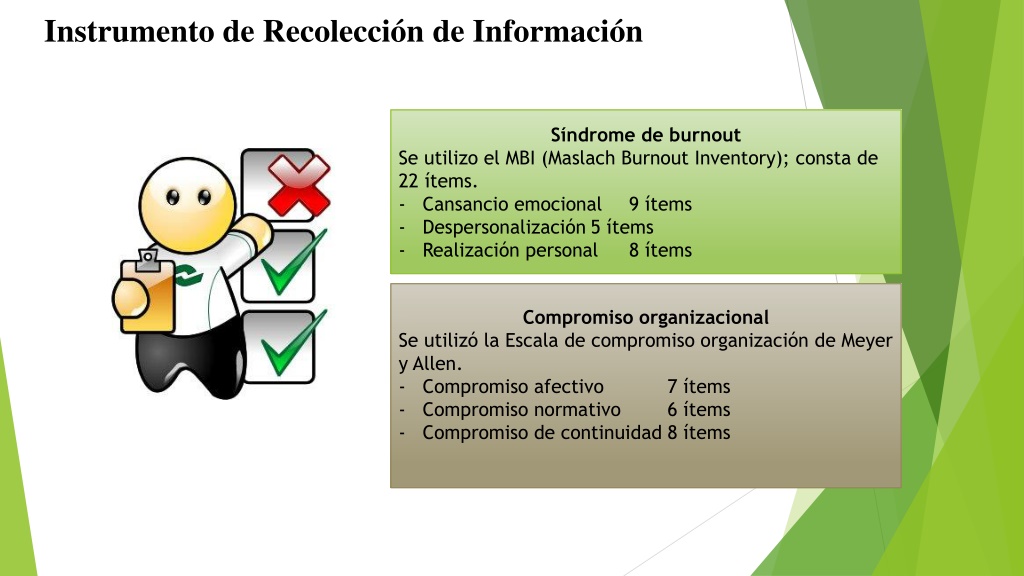 Instrumento de Recolección de Información

Síndrome de burnout
Se utilizo el MBI (Maslach Burnout Inventory); consta de 22 ítems.
- Cansancio emocional 9 ítems
- Despersonalización 5 ítems
- Realización personal 8 ítems

Compromiso organizacional
Se utilizó la Escala de compromiso organización de Meyer y Allen.
- Compromiso afectivo 7 ítems
- Compromiso normativo 6 ítems
- Compromiso de continuidad 8 ítems